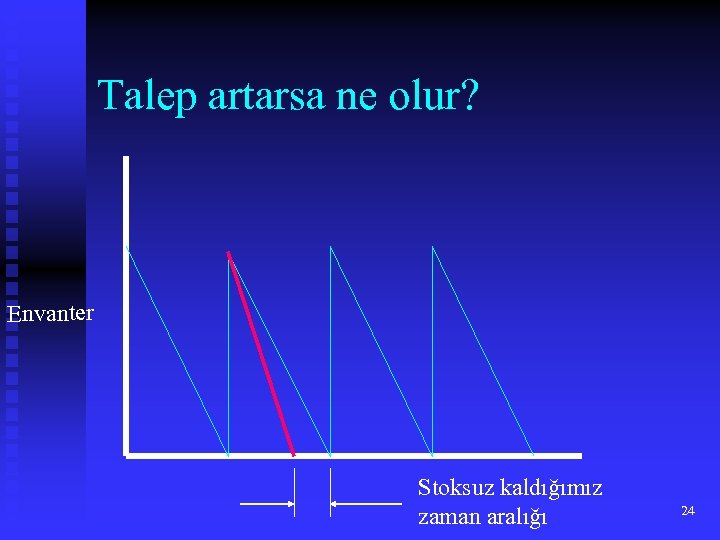 Talep artarsa ne olur?

Envanter

Stoksuz kaldığımız zaman aralığı

24